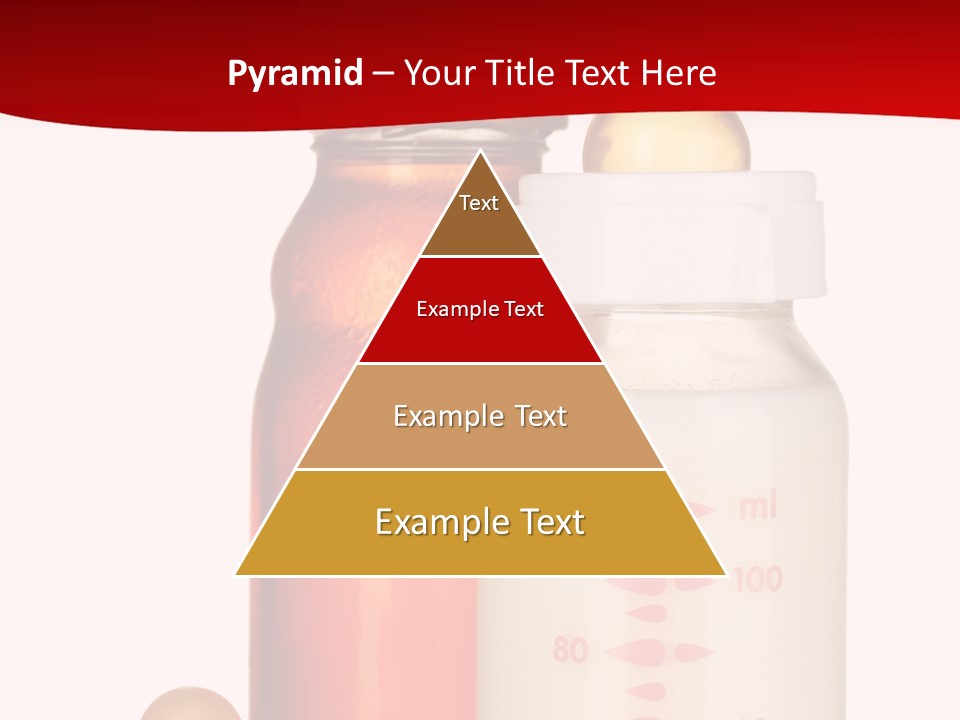 Pyramid – Your Title Text Here

Text

Example Text

Example Text

Example Text

ml

100

80